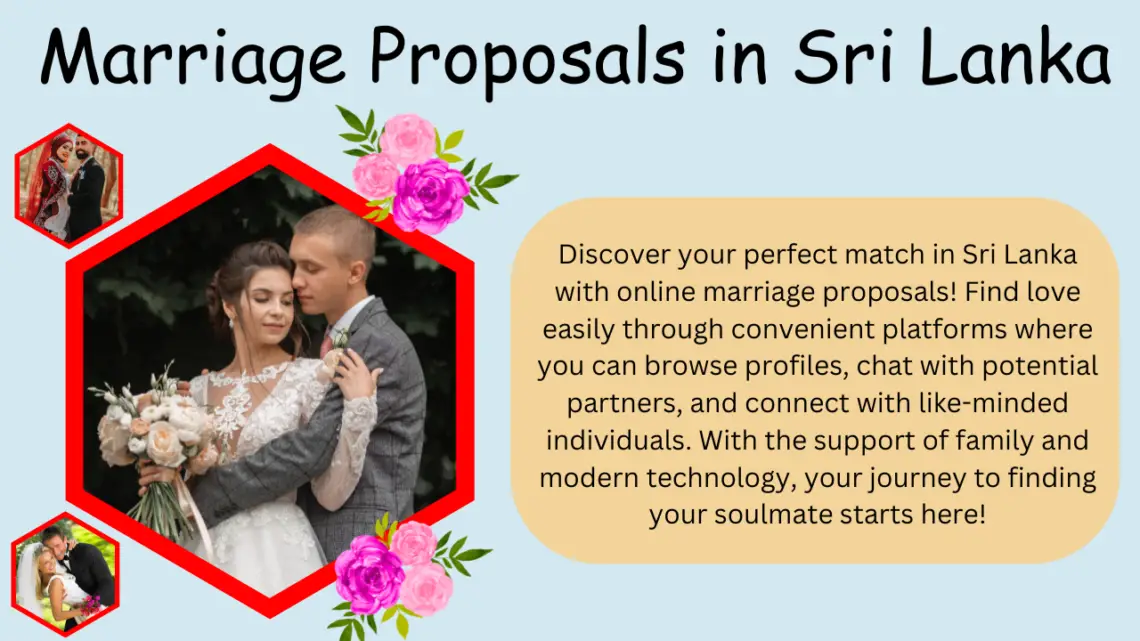 Marriage Proposals in Sri Lanka

Discover your perfect match in Sri Lanka with online marriage proposals! Find love easily through convenient platforms where you can browse profiles, chat with potential partners, and connect with like-minded individuals. With the support of family and modern technology, your journey to finding your soulmate starts here!